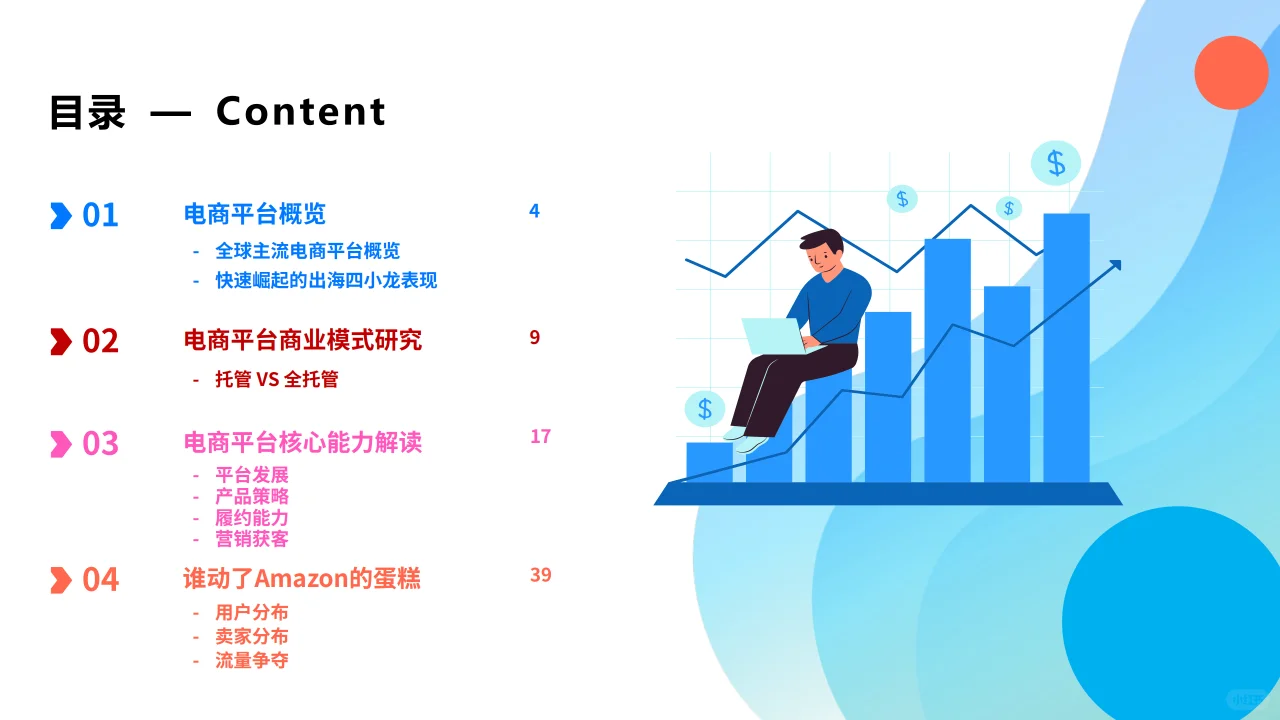 目录 — Content

01 电商平台概览 4
- 全球主流电商平台概览
- 快速崛起的出海四小龙表现

02 电商平台商业模式研究 9
- 托管 VS 全托管

03 电商平台核心能力解读 17
- 平台发展
- 产品策略
- 履约能力
- 营销获客

04 谁动了Amazon的蛋糕 39
- 用户分布
- 卖家分布
- 流量争夺

$
$
$
$